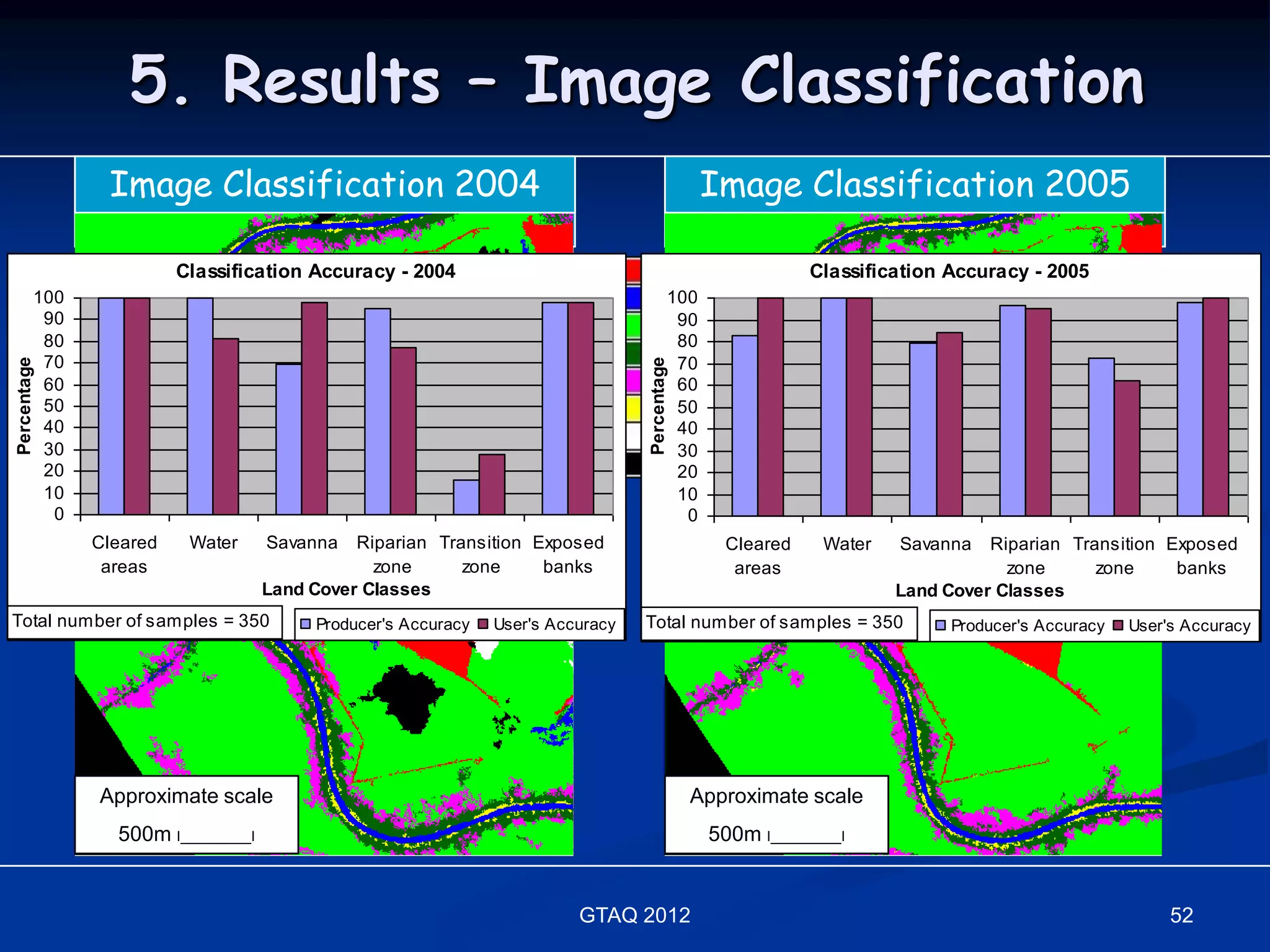 5. Results – Image Classification

Image Classification 2004

Classification Accuracy - 2004

Percentage

100
90
80
70
60
50
40
30
20
10
0

Cleared areas
Water
Savanna
Riparian zone
Transition zone
Exposed banks

Land Cover Classes

Total number of samples = 350

Producer's Accuracy User's Accuracy

Approximate scale

500m

Image Classification 2005

Classification Accuracy - 2005

Percentage

100
90
80
70
60
50
40
30
20
10
0

Cleared areas
Water
Savanna
Riparian zone
Transition zone
Exposed banks

Land Cover Classes

Total number of samples = 350

Producer's Accuracy User's Accuracy

Approximate scale

500m

GTAQ 2012

52